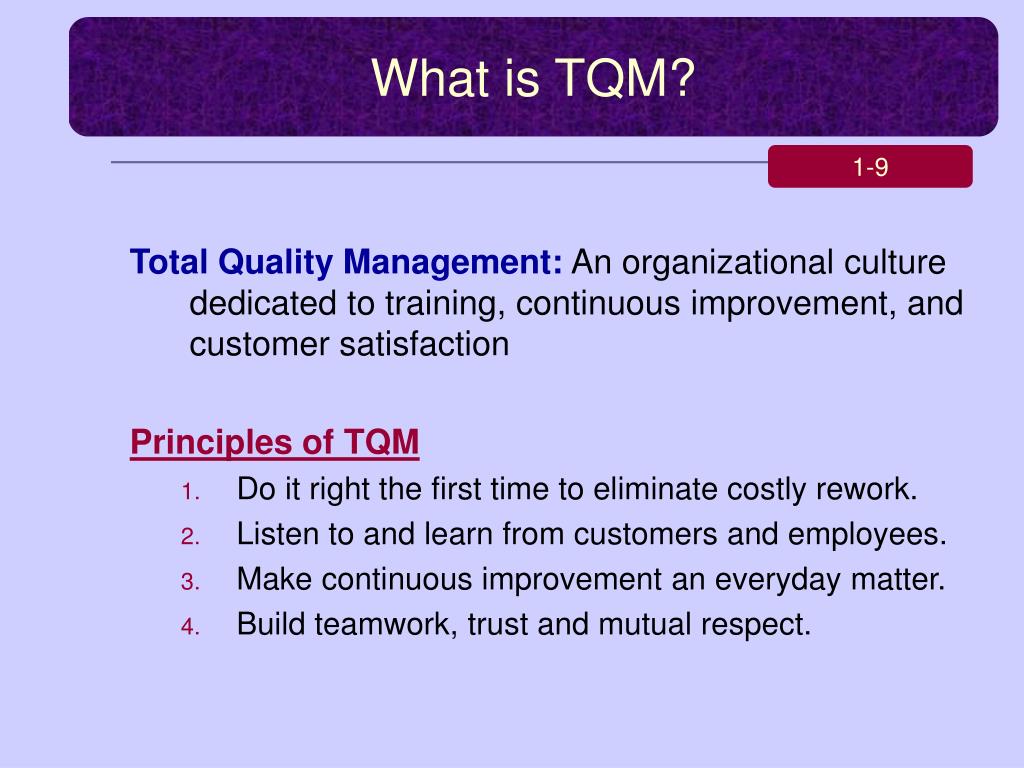 What is TQM?

1-9

Total Quality Management: An organizational culture dedicated to training, continuous improvement, and customer satisfaction

Principles of TQM

1. Do it right the first time to eliminate costly rework.
2. Listen to and learn from customers and employees.
3. Make continuous improvement an everyday matter.
4. Build teamwork, trust and mutual respect.